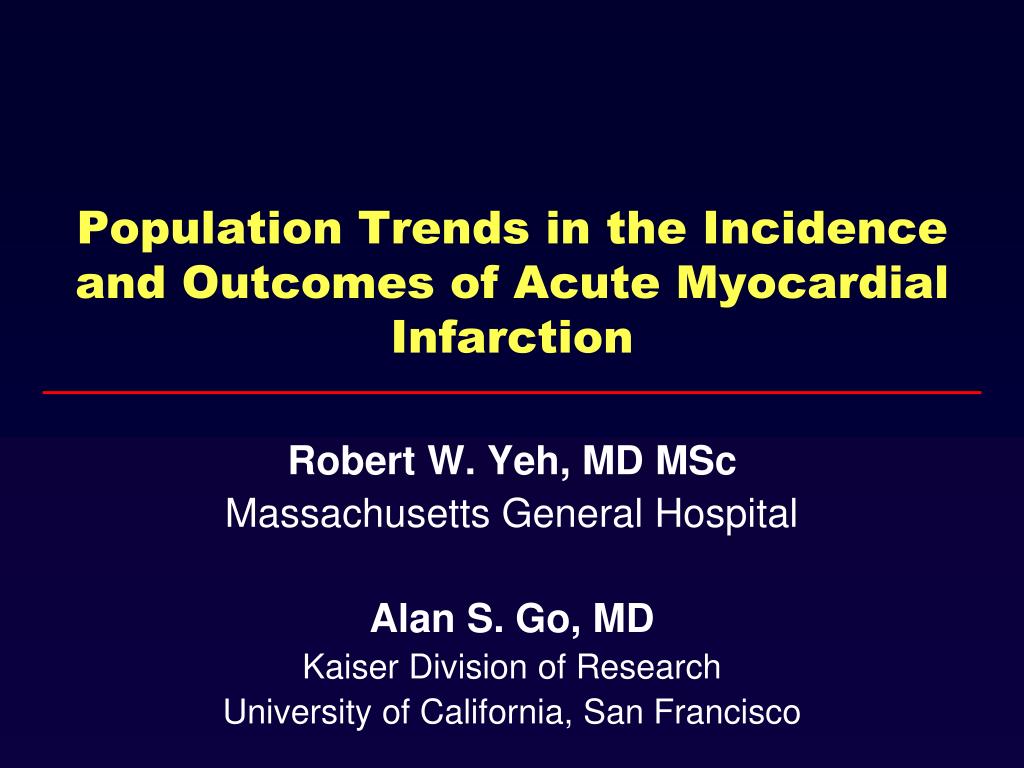 Population Trends in the Incidence and Outcomes of Acute Myocardial Infarction

Robert W. Yeh, MD MSc
Massachusetts General Hospital

Alan S. Go, MD
Kaiser Division of Research
University of California, San Francisco